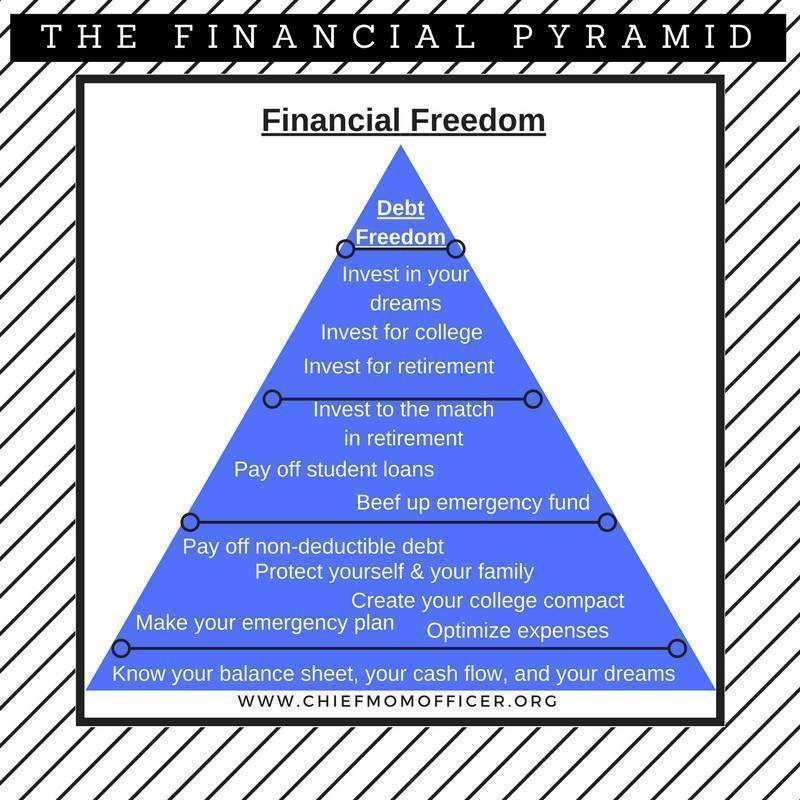 THE FINANCIAL PYRAMID

Financial Freedom

Debt Freedom

Invest in your dreams

Invest for college

Invest for retirement

Invest to the match in retirement

Pay off student loans

Beef up emergency fund

Pay off non-deductible debt

Protect yourself & your family

Create your college compact

Make your emergency plan

Optimize expenses

Know your balance sheet, your cash flow, and your dreams

WWW.CHIEFMOMOFFICER.ORG